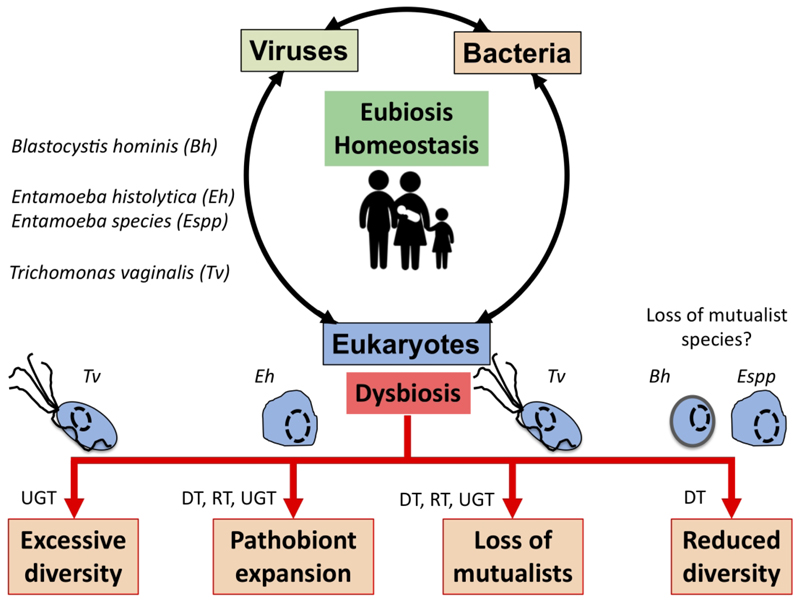 Viruses

Bacteria

Eubiosis
Homeostasis

Blastocystis hominis (Bh)

Entamoeba histolytica (Eh)
Entamoeba species (Espp)

Trichomonas vaginalis (Tv)

Eukaryotes

Loss of mutualist species?

Tv

Eh

Dysbiosis

Tv

Bh

Espp

UGT

DT, RT, UGT

DT, RT, UGT

DT

Excessive diversity

Pathobiont expansion

Loss of mutualists

Reduced diversity